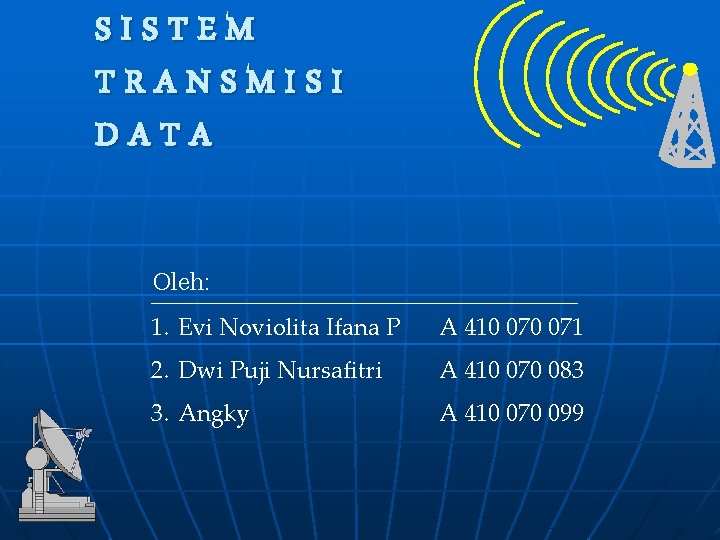 SISTEM
TRANSMISI
DATA

Oleh:

1. Evi Noviolita Ifana P A 410 070 071
2. Dwi Puji Nursafitri A 410 070 083
3. Angky A 410 070 099